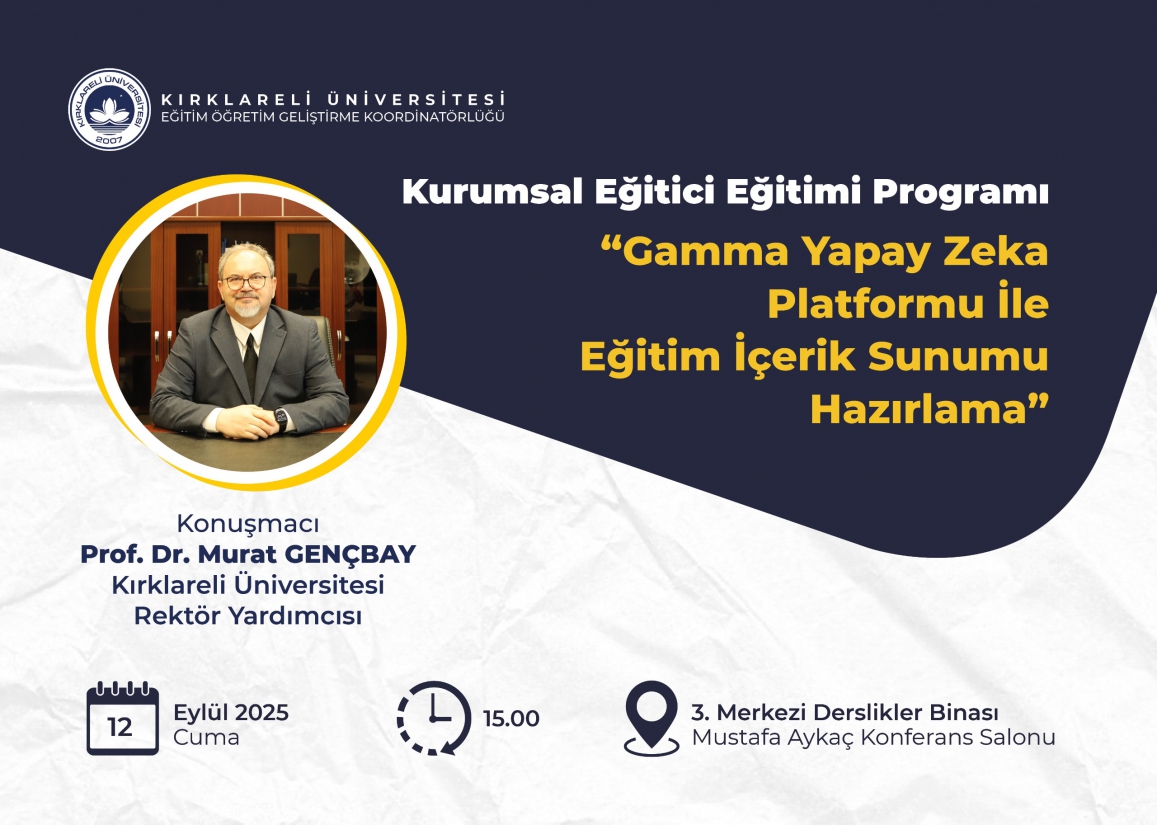 KIRKLARELİ ÜNİVERSİTESİ
2007
KIRKLARELİ ÜNİVERSİTESİ
EĞİTİM ÖĞRETİM GELİŞTİRME KOORDİNATÖRLÜĞÜ

Kurumsal Eğitici Eğitimi Programı

“Gamma Yapay Zeka Platformu İle Eğitim İçerik Sunumu Hazırlama”

Konuşmacı
Prof. Dr. Murat GENÇBAY
Kırklareli Üniversitesi
Rektör Yardımcısı

12
Eylül 2025
Cuma

15.00

3. Merkezi Derslikler Binası
Mustafa Aykaç Konferans Salonu